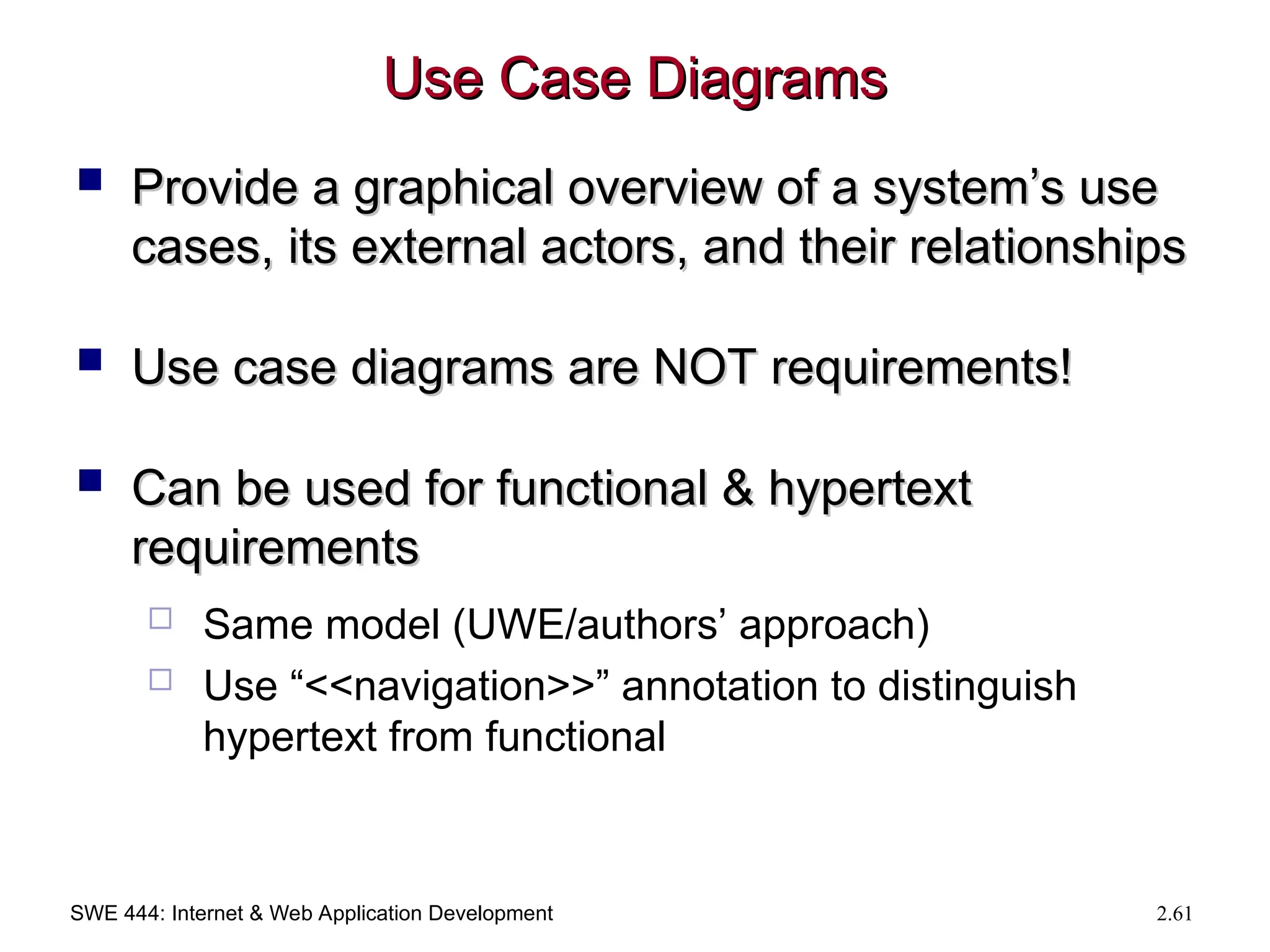 Use Case Diagrams

Provide a graphical overview of a system’s use cases, its external actors, and their relationships

Use case diagrams are NOT requirements!

Can be used for functional & hypertext requirements

Same model (UWE/authors’ approach)

Use “<<navigation>>” annotation to distinguish hypertext from functional

SWE 444: Internet & Web Application Development

2.61